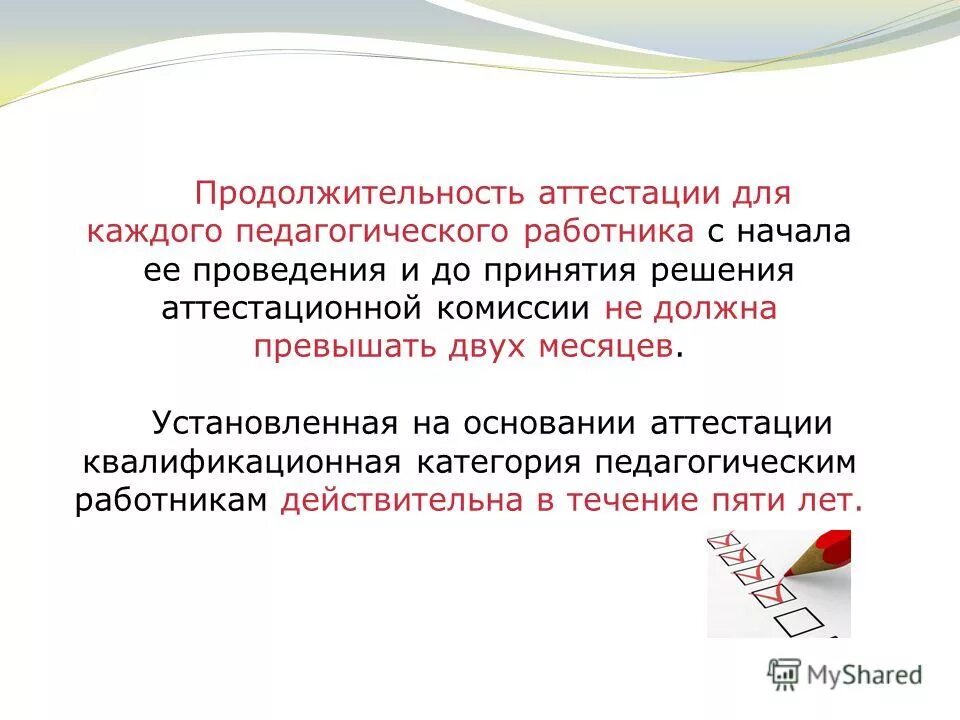 Продолжительность аттестации для каждого педагогического работника с начала ее проведения и до принятия решения аттестационной комиссии не должна превышать двух месяцев.

Установленная на основании аттестации квалификационная категория педагогическим работникам действительна в течение пяти лет.

MyShared